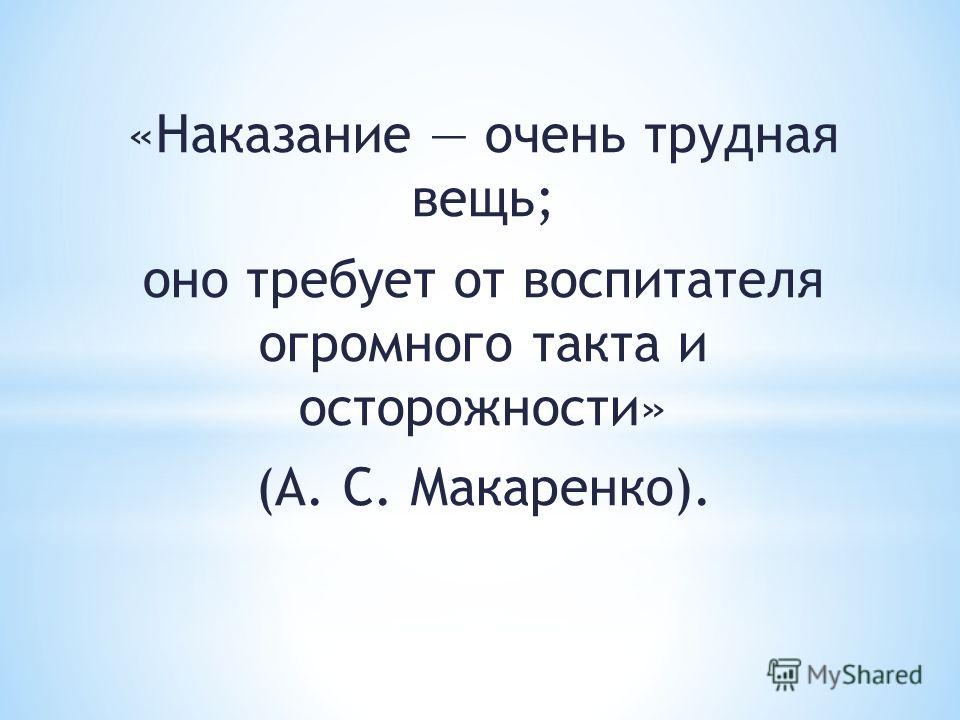 «Наказание — очень трудная вещь;

оно требует от воспитателя огромного такта и осторожности»

(А. С. Макаренко).

MyShared